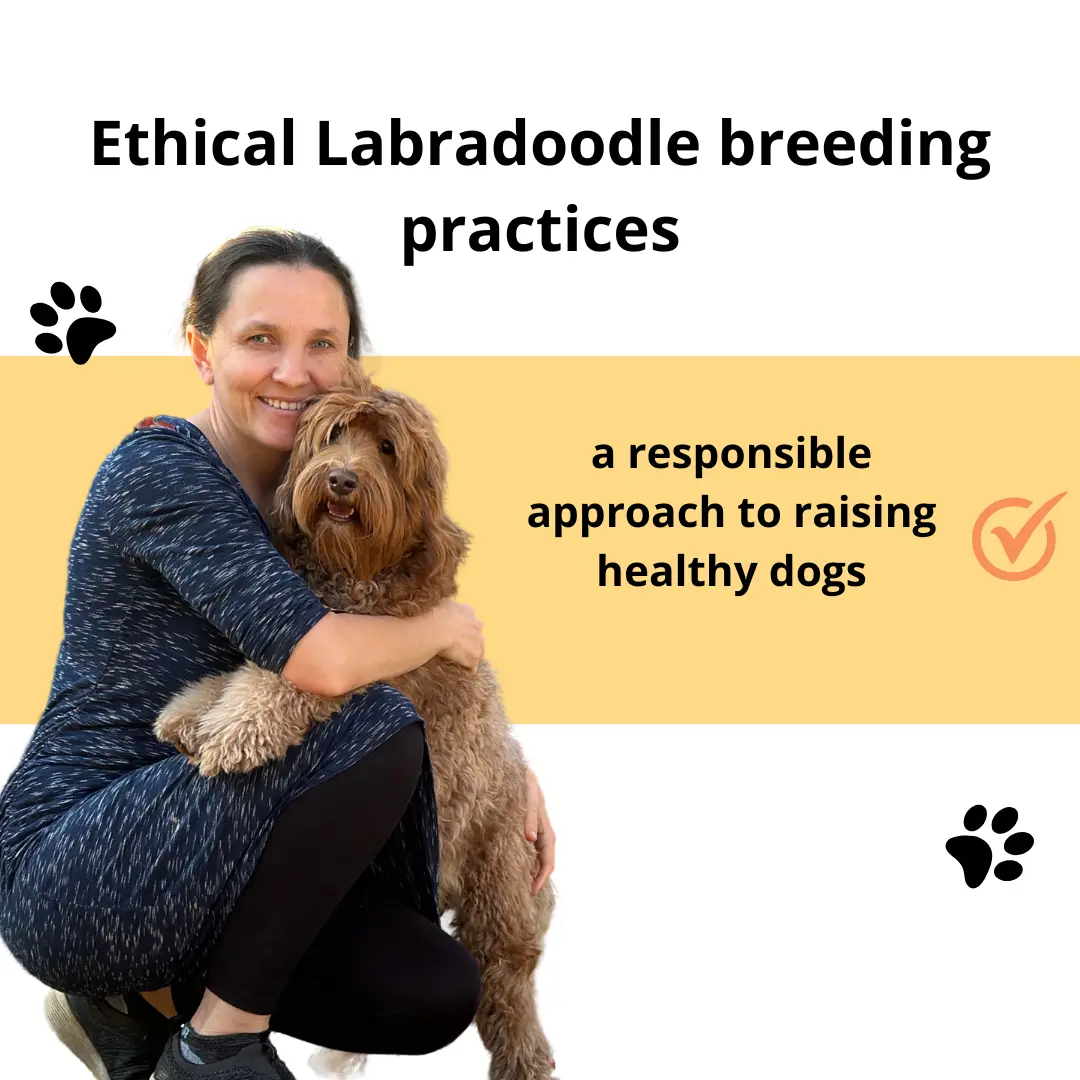 Ethical Labradoodle breeding practices

a responsible approach to raising healthy dogs